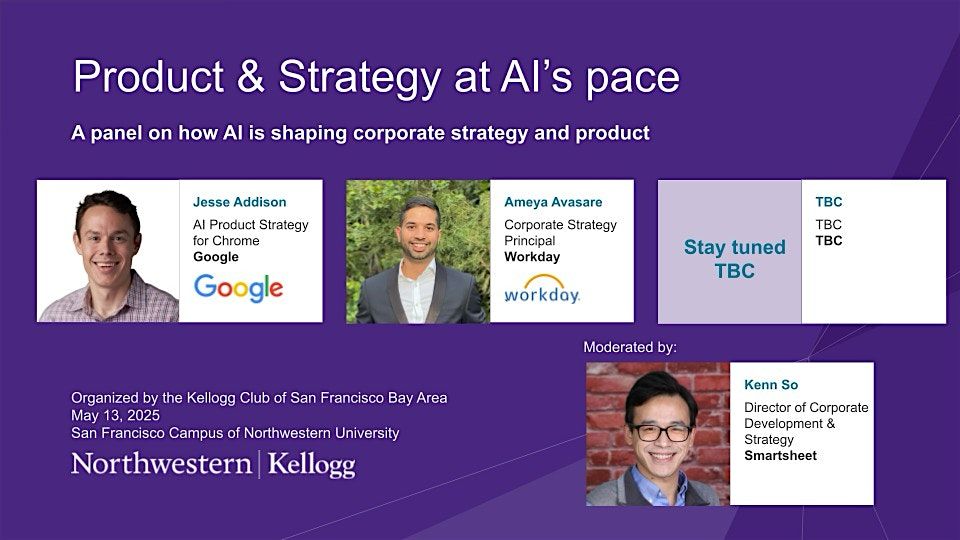 Product & Strategy at AI's pace

A panel on how AI is shaping corporate strategy and product

Jesse Addison
AI Product Strategy for Chrome
Google
Google

Ameya Avasare
Corporate Strategy Principal
Workday
workday.

Stay tuned TBC

TBC
TBC
TBC

Moderated by:

Kenn So
Director of Corporate Development & Strategy
Smartsheet

Organized by the Kellogg Club of San Francisco Bay Area
May 13, 2025
San Francisco Campus of Northwestern University

Northwestern | Kellogg